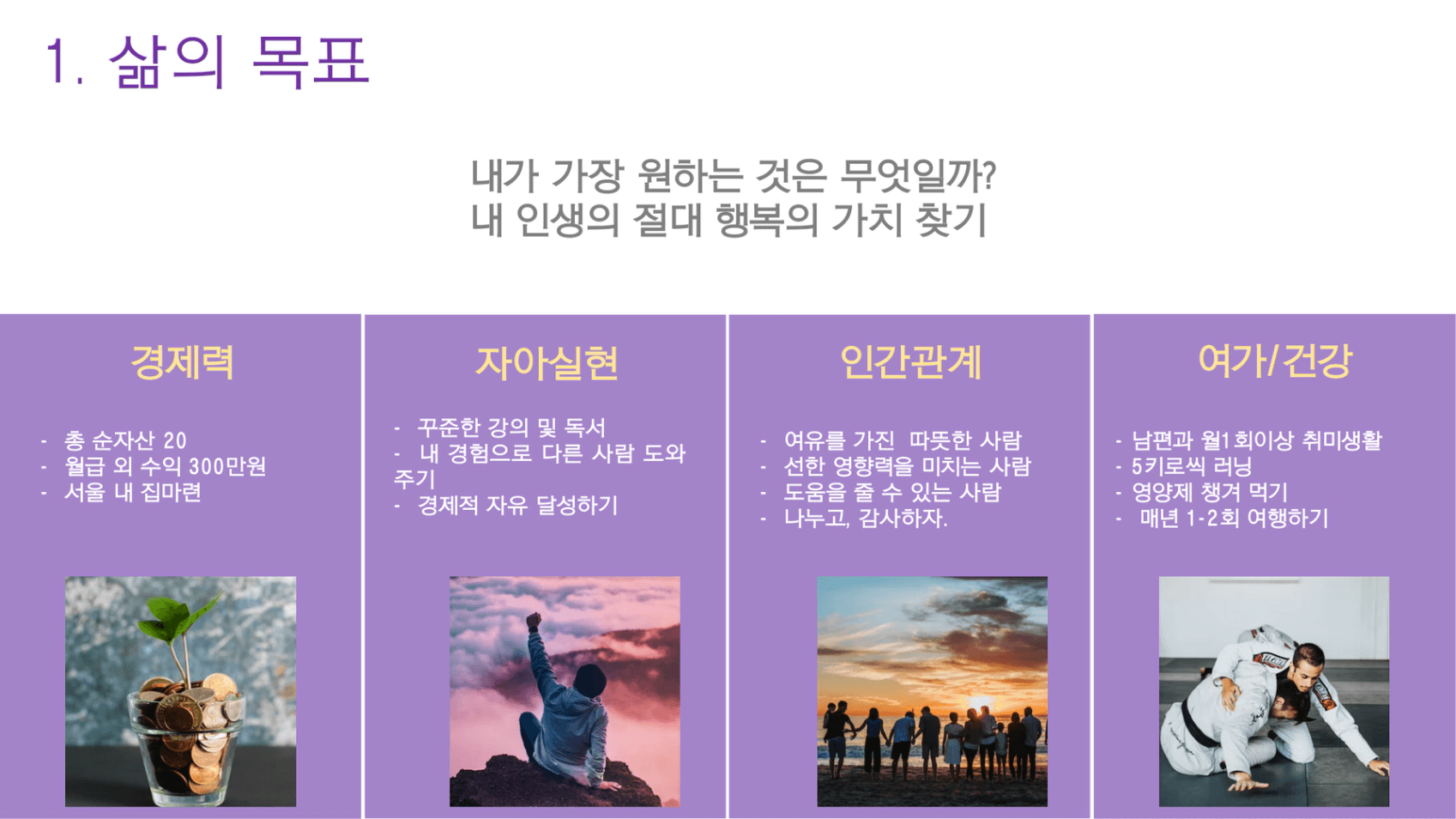 1. 삶의 목표

내가 가장 원하는 것은 무엇일까?
내 인생의 절대 행복의 가치 찾기

경제력

- 총 순자산 20
- 월급 외 수익 300만원
- 서울 내 집마련

자아실현

- 꾸준한 강의 및 독서
- 내 경험으로 다른 사람 도와주기
- 경제적 자유 달성하기

인간관계

- 여유를 가진 따뜻한 사람
- 선한 영향력을 미치는 사람
- 도움을 줄 수 있는 사람
- 나누고, 감사하자.

여가/건강

- 남편과 월1회이상 취미생활
- 5키로씩 러닝
- 영양제 챙겨 먹기
- 매년 1-2회 여행하기